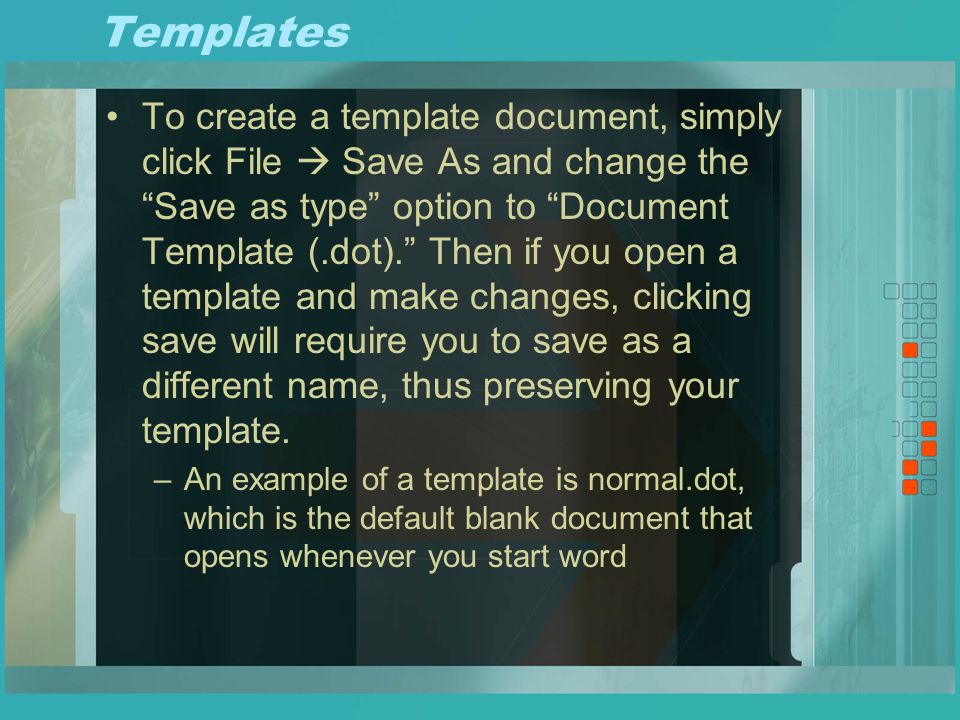 Templates

• To create a template document, simply click File → Save As and change the “Save as type” option to “Document Template (.dot).” Then if you open a template and make changes, clicking save will require you to save as a different name, thus preserving your template.

– An example of a template is normal.dot, which is the default blank document that opens whenever you start word